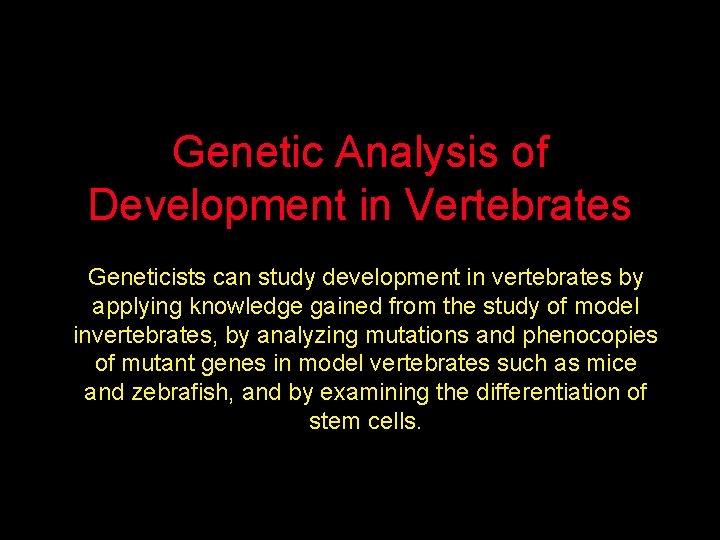 Genetic Analysis of Development in Vertebrates

Geneticists can study development in vertebrates by applying knowledge gained from the study of model invertebrates, by analyzing mutations and phenocopies of mutant genes in model vertebrates such as mice and zebrafish, and by examining the differentiation of stem cells.